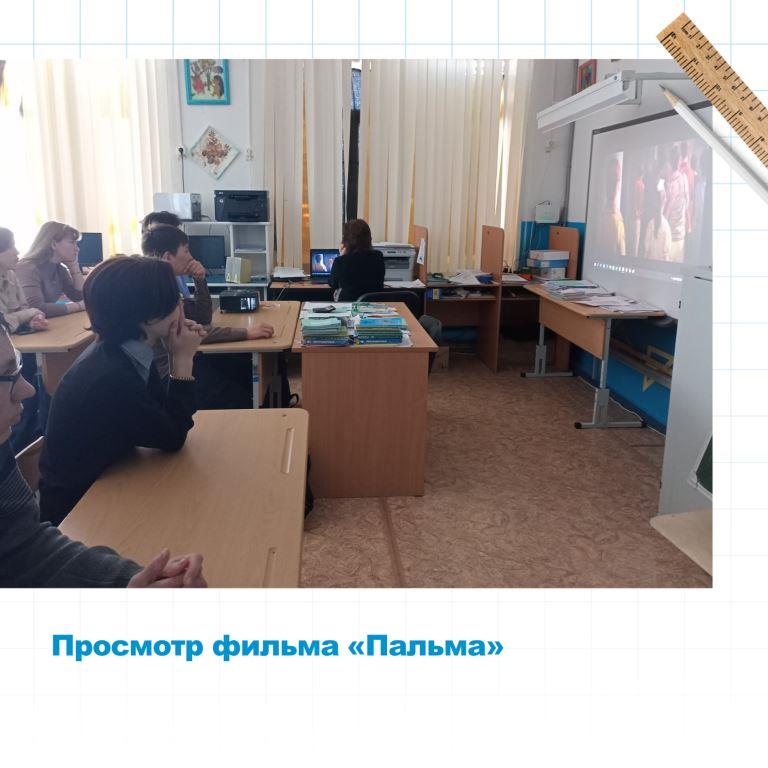 Просмотр фильма «Пальма»